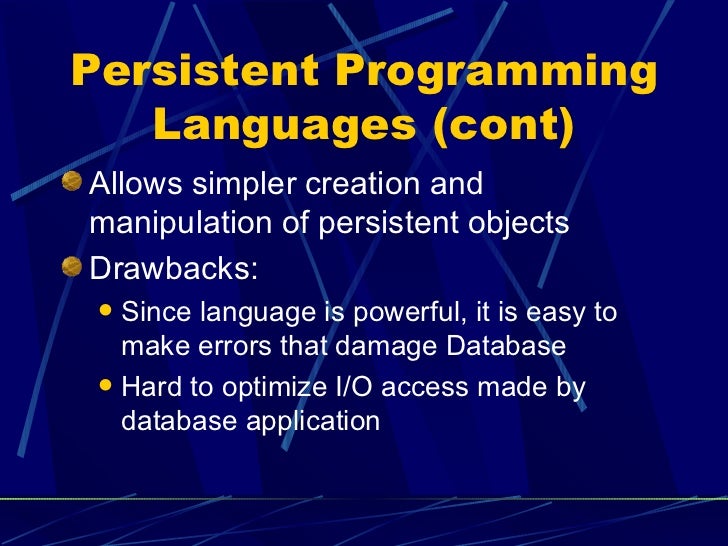 Persistent Programming Languages (cont)

Allows simpler creation and manipulation of persistent objects

Drawbacks:

Since language is powerful, it is easy to make errors that damage Database

Hard to optimize I/O access made by database application